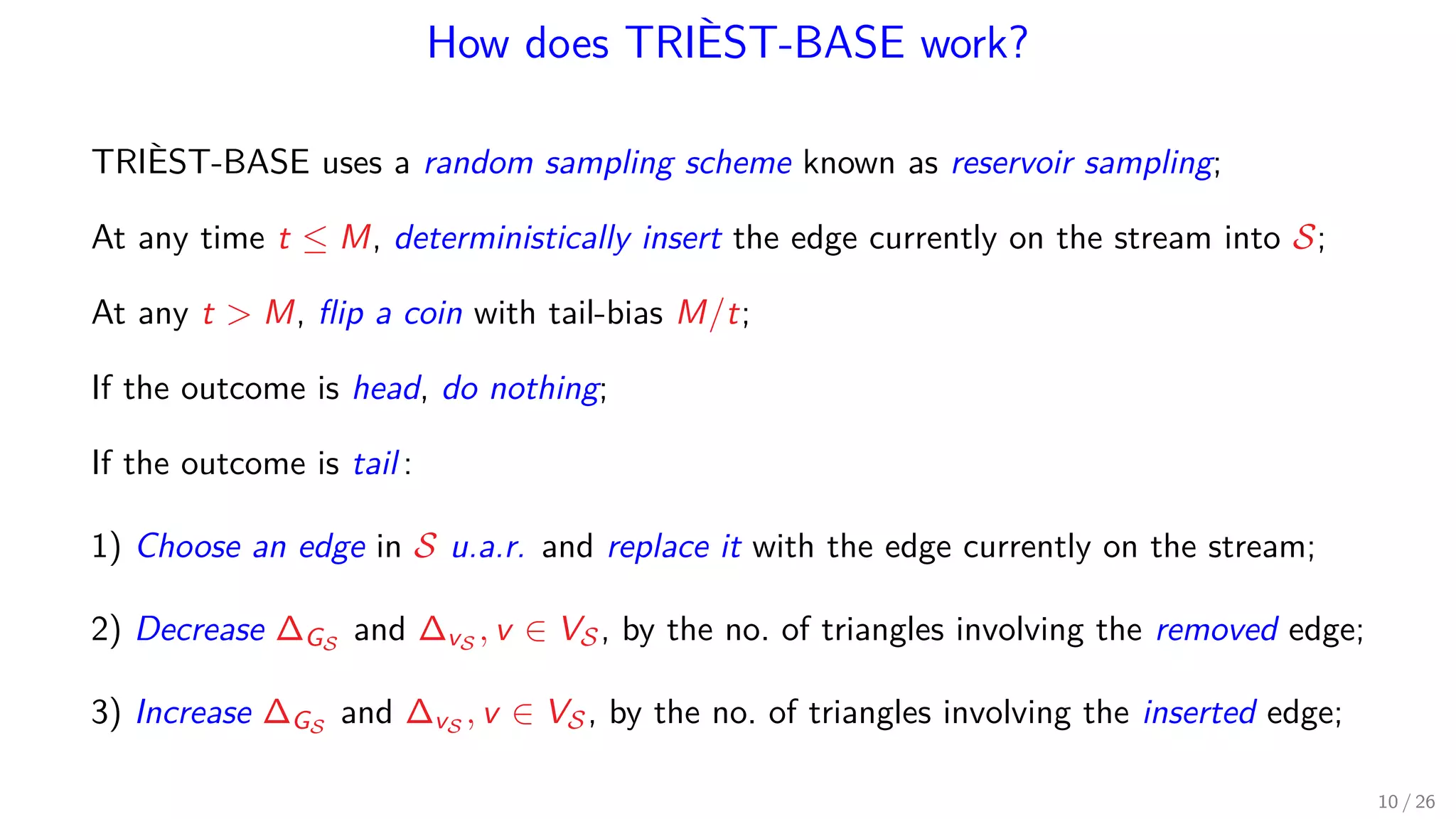 How does TRIÈST-BASE work?

TRIÈST-BASE uses a random sampling scheme known as reservoir sampling;

At any time $t \leq M$, deterministically insert the edge currently on the stream into $\mathcal{S}$;

At any $t > M$, flip a coin with tail-bias $M/t$;

If the outcome is head, do nothing;

If the outcome is tail:

1) Choose an edge in $\mathcal{S}$ u.a.r. and replace it with the edge currently on the stream;

2) Decrease $\Delta_{G_\mathcal{S}}$ and $\Delta_{v_\mathcal{S}}, v \in V_\mathcal{S}$, by the no. of triangles involving the removed edge;

3) Increase $\Delta_{G_\mathcal{S}}$ and $\Delta_{v_\mathcal{S}}, v \in V_\mathcal{S}$, by the no. of triangles involving the inserted edge;

10 / 26